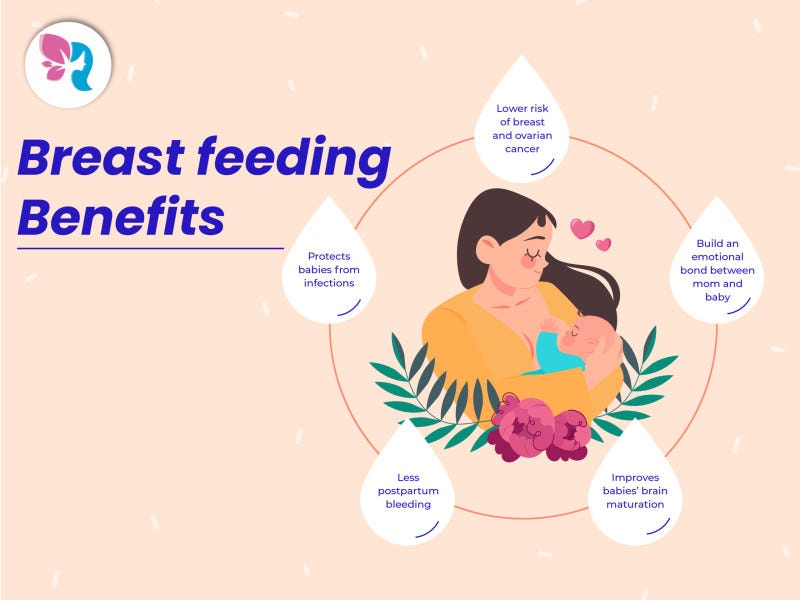 Breast feeding Benefits

Lower risk of breast and ovarian cancer

Protects babies from infections

Build an emotional bond between mom and baby

Less postpartum bleeding

Improves babies' brain maturation